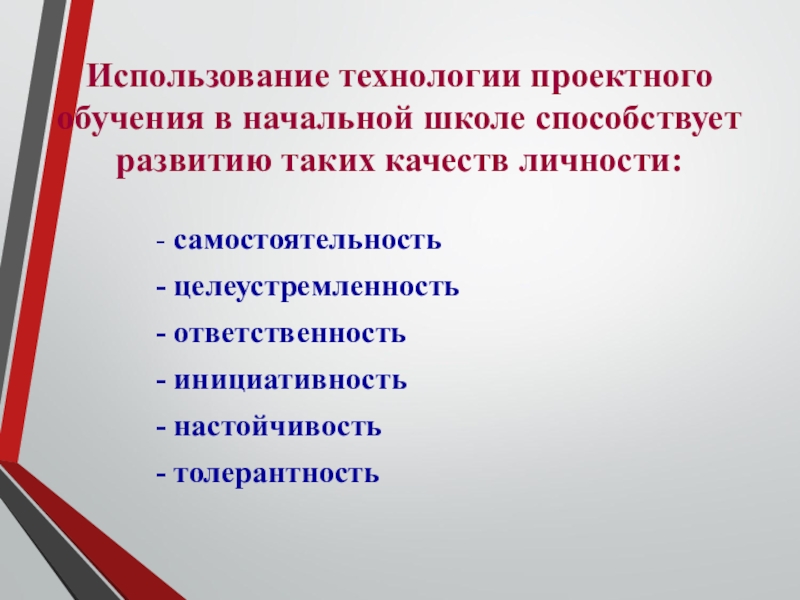 Использование технологии проектного обучения в начальной школе способствует развитию таких качеств личности:

- самостоятельность
- целеустремленность
- ответственность
- инициативность
- настойчивость
- толерантность